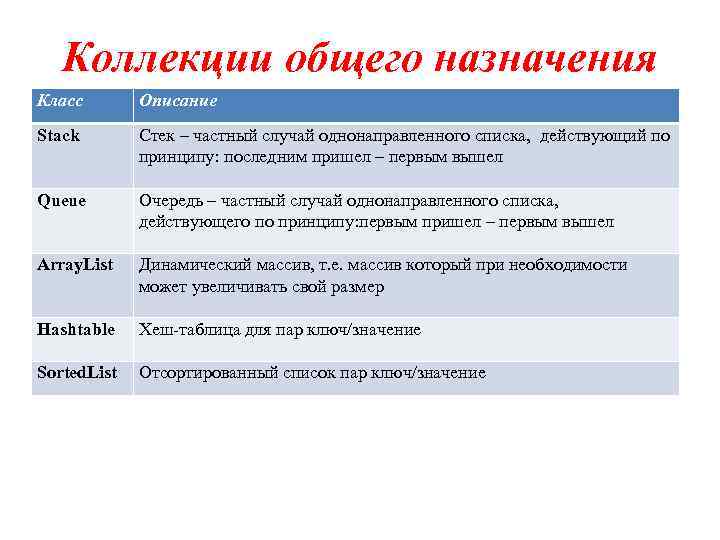 Коллекции общего назначения

| Класс | Описание |
|---|---|
| Stack | Стек – частный случай однонаправленного списка, действующий по принципу: последним пришел – первым вышел |
| Queue | Очередь – частный случай однонаправленного списка, действующего по принципу:первым пришел – первым вышел |
| ArrayList | Динамический массив, т.е. массив который при необходимости может увеличивать свой размер |
| Hashtable | Хеш-таблица для пар ключ/значение |
| SortedList | Отсортированный список пар ключ/значение |